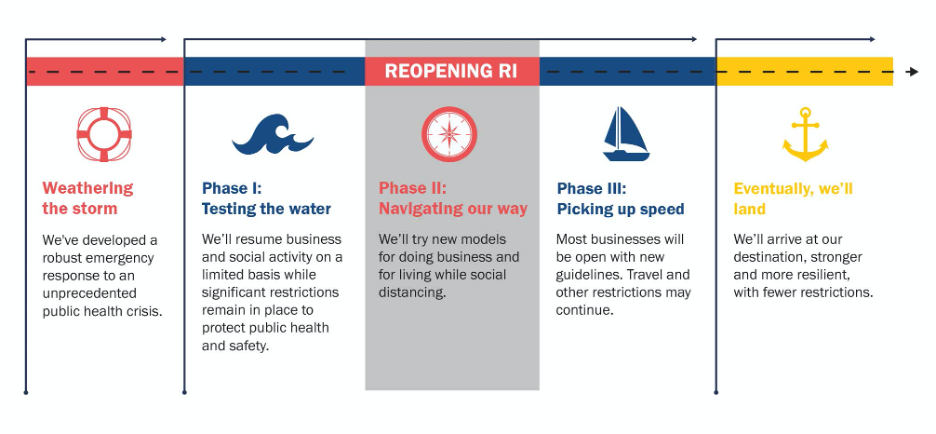 REOPENING RI

Weathering the storm

We've developed a robust emergency response to an unprecedented public health crisis.

Phase I: Testing the water

We'll resume business and social activity on a limited basis while significant restrictions remain in place to protect public health and safety.

Phase II: Navigating our way

We'll try new models for doing business and for living while social distancing.

Phase III: Picking up speed

Most businesses will be open with new guidelines. Travel and other restrictions may continue.

Eventually, we'll land

We'll arrive at our destination, stronger and more resilient, with fewer restrictions.